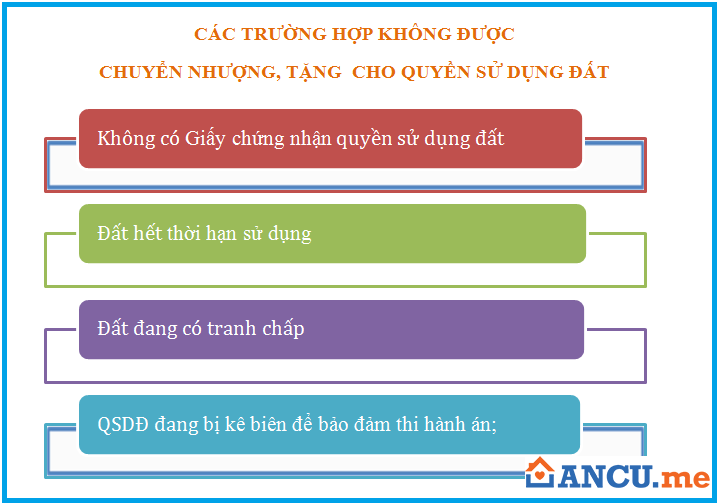 CÁC TRƯỜNG HỢP KHÔNG ĐƯỢC
CHUYỂN NHƯỢNG, TẶNG CHO QUYỀN SỬ DỤNG ĐẤT

Không có Giấy chứng nhận quyền sử dụng đất

Đất hết thời hạn sử dụng

Đất đang có tranh chấp

QSDĐ đang bị kê biên để bảo đảm thi hành án;

ANCU.me